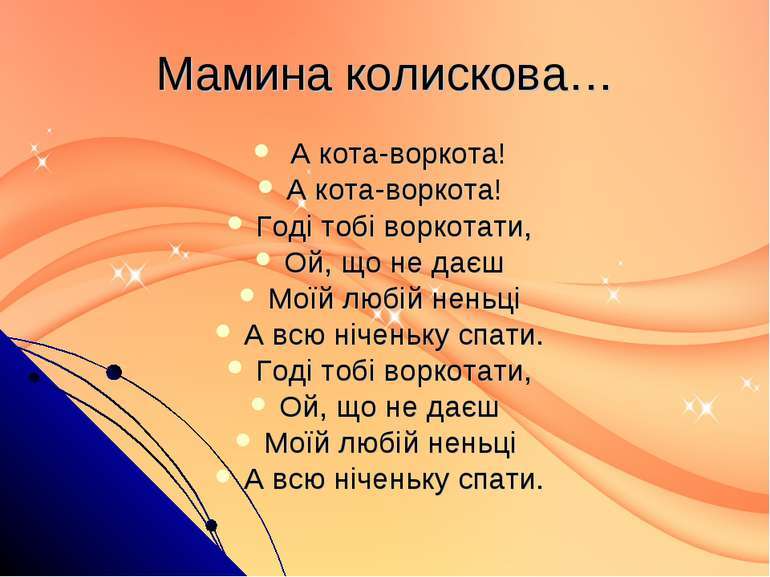 Мамина колискова…

- А кота-воркота!
- А кота-воркота!
- Годі тобі воркотати,
- Ой, що не даєш
- Моїй любій неньці
- А всю ніченьку спати.
- Годі тобі воркотати,
- Ой, що не даєш
- Моїй любій неньці
- А всю ніченьку спати.